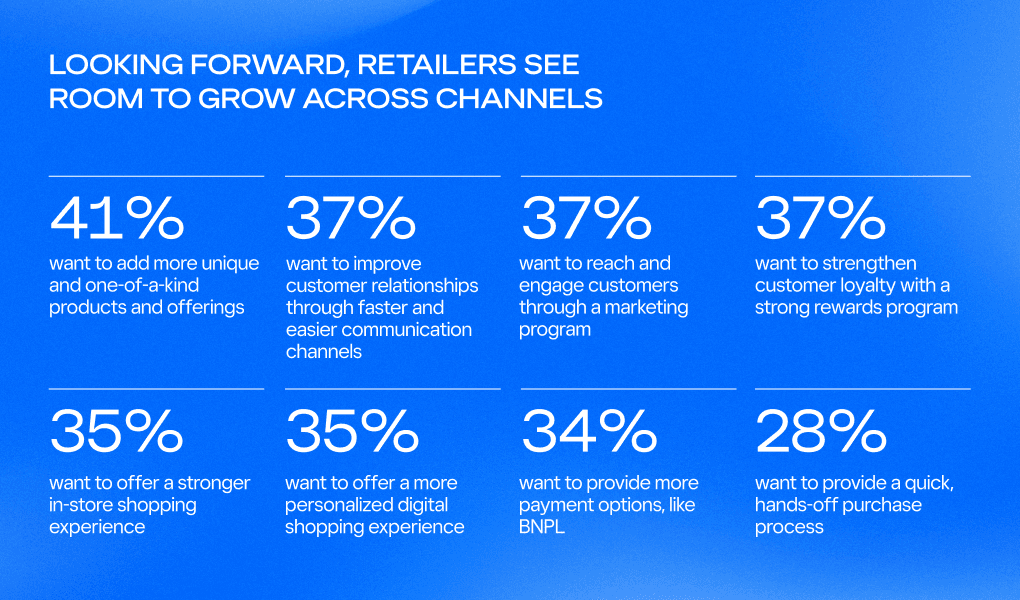 LOOKING FORWARD, RETAILERS SEE ROOM TO GROW ACROSS CHANNELS

41%
want to add more unique and one-of-a-kind products and offerings

37%
want to improve customer relationships through faster and easier communication channels

37%
want to reach and engage customers through a marketing program

37%
want to strengthen customer loyalty with a strong rewards program

35%
want to offer a stronger in-store shopping experience

35%
want to offer a more personalized digital shopping experience

34%
want to provide more payment options, like BNPL

28%
want to provide a quick, hands-off purchase process